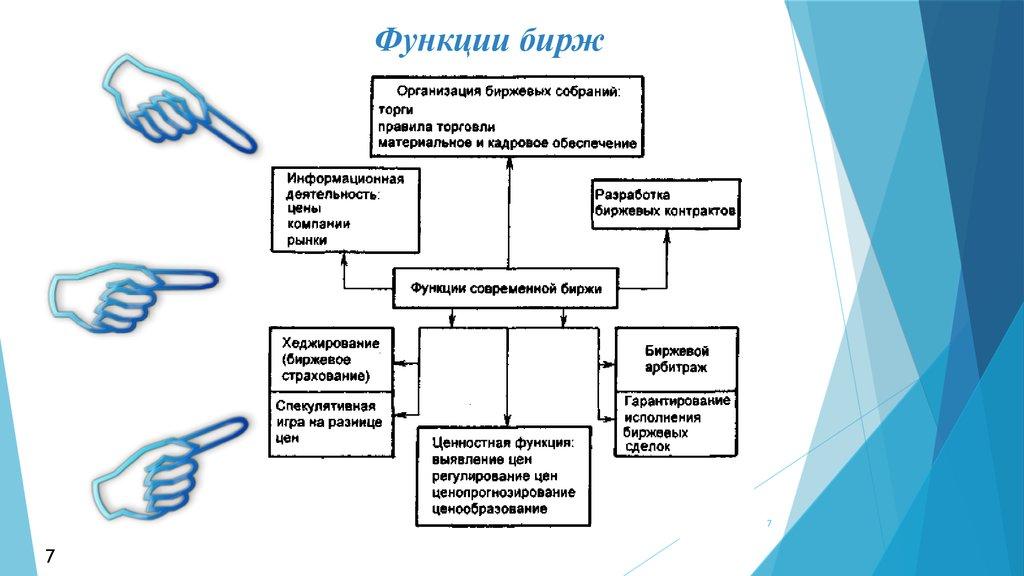 Функции бирж

Организация биржевых собраний:
торги
правила торговли
материальное и кадровое обеспечение

Информационная деятельность:
цены
компании
рынки

Разработка биржевых контрактов

Функции современной биржи

Хеджирование (биржевое страхование)

Спекулятивная игра на разнице цен

Ценностная функция:
выявление цен
регулирование цен
ценопрогнозирование
ценообразование

Биржевой арбитраж

Гарантирование исполнения биржевых сделок

7

7